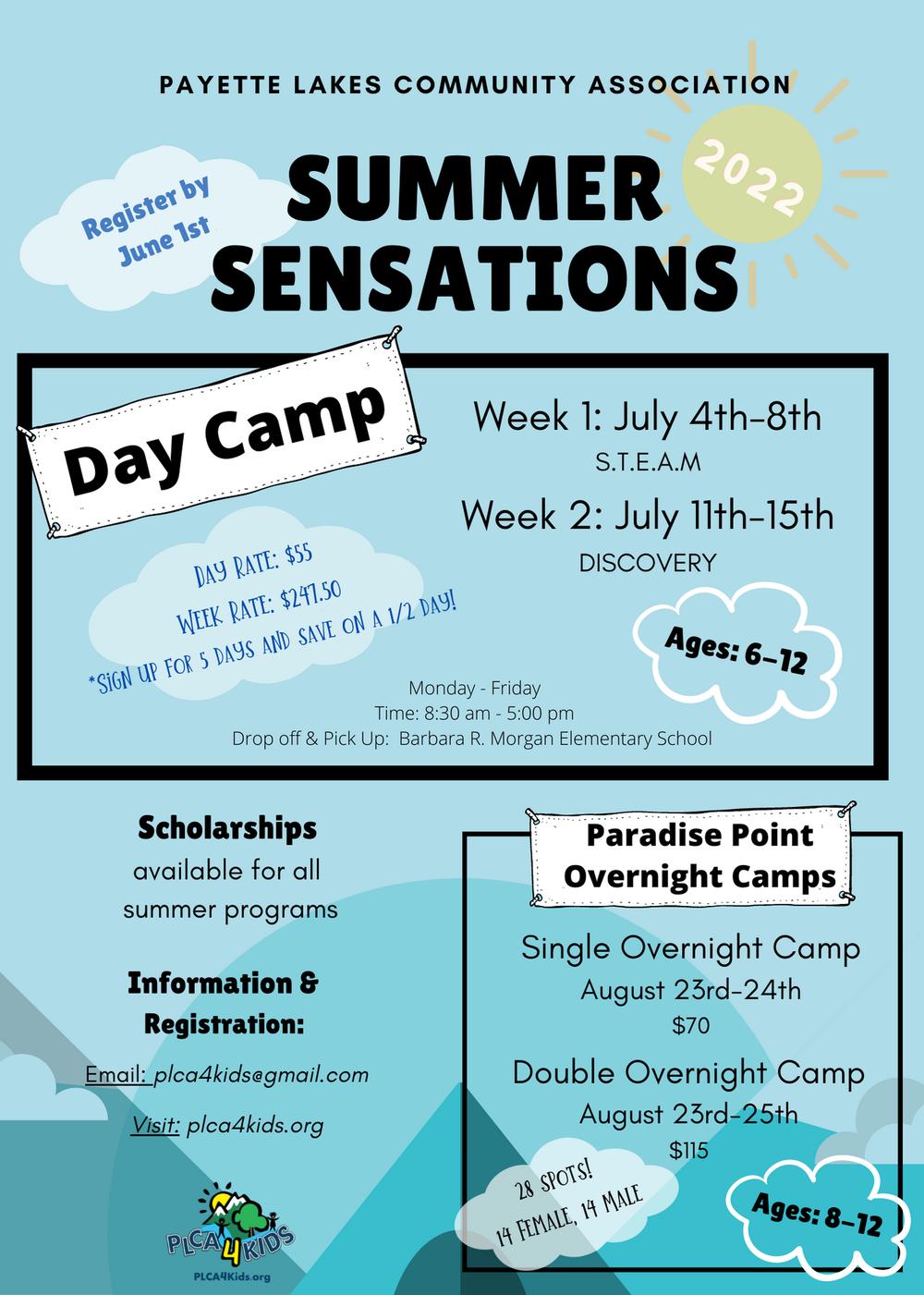 PAYETTE LAKES COMMUNITY ASSOCIATION

Register by June 1st

SUMMER SENSATIONS

2022

Day Camp

Week 1: July 4th-8th
S.T.E.A.M

Week 2: July 11th-15th
DISCOVERY

DAY RATE: $55
WEEK RATE: $247.50
*SIGN UP FOR 5 DAYS AND SAVE ON A 1/2 DAY!

Ages: 6-12

Monday - Friday
Time: 8:30 am - 5:00 pm
Drop off & Pick Up: Barbara R. Morgan Elementary School

Scholarships
available for all summer programs

Information & Registration:

Email: plca4kids@gmail.com

Visit: plca4kids.org

PLCA4KIDS
PLCA4Kids.org

Paradise Point Overnight Camps

Single Overnight Camp
August 23rd-24th
$70

Double Overnight Camp
August 23rd-25th
$115

28 SPOTS!
14 FEMALE, 14 MALE

Ages: 8-12